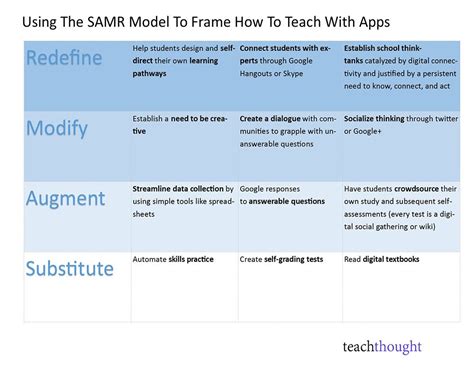 Using The SAMR Model To Frame How To Teach With Apps

| | | | |
|---|---|---|---|
| Redefine | Help students design and self-direct their own learning pathways | Connect students with experts through Google Hangouts or Skype | Establish school think-tanks catalyzed by digital connectivity and justified by a persistent need to know, connect, and act |
| Modify | Establish a need to be creative | Create a dialogue with communities to grapple with unanswerable questions | Socialize thinking through twitter or Google+ |
| Augment | Streamline data collection by using simple tools like spreadsheets | Google responses to answerable questions | Have students crowdsource their own study and subsequent self-assessments (every test is a digital social gathering or wiki) |
| Substitute | Automate skills practice | Create self-grading tests | Read digital textbooks |

teachthought